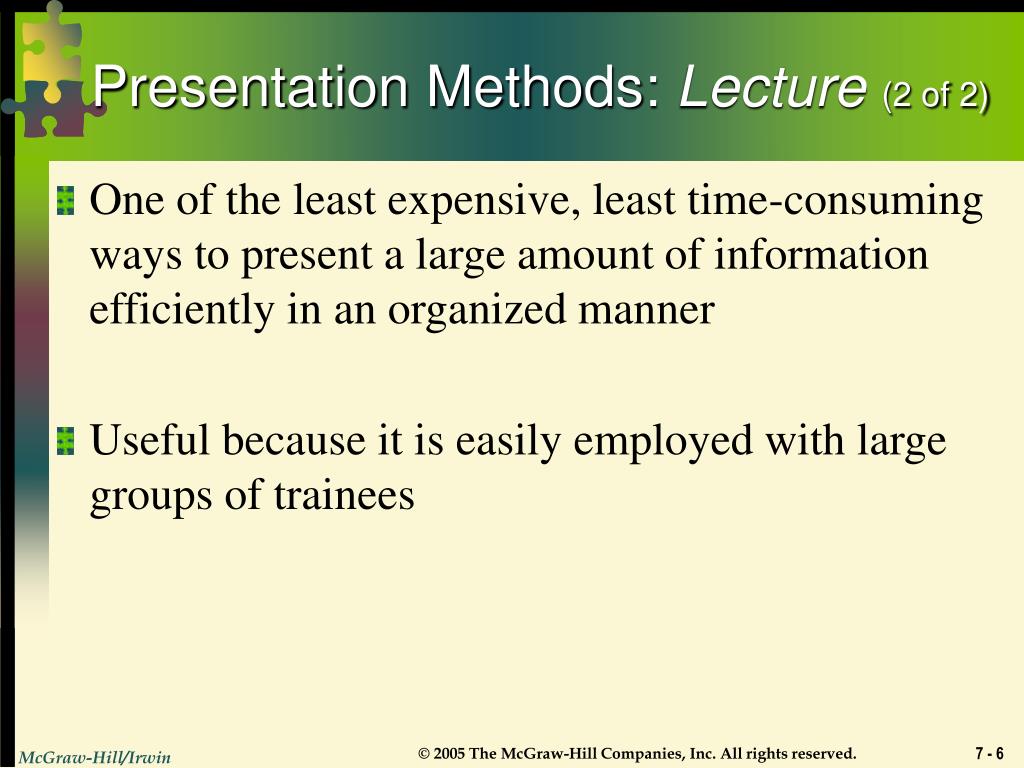 Presentation Methods: Lecture (2 of 2)

One of the least expensive, least time-consuming ways to present a large amount of information efficiently in an organized manner

Useful because it is easily employed with large groups of trainees

McGraw-Hill/Irwin

© 2005 The McGraw-Hill Companies, Inc. All rights reserved.

7 - 6